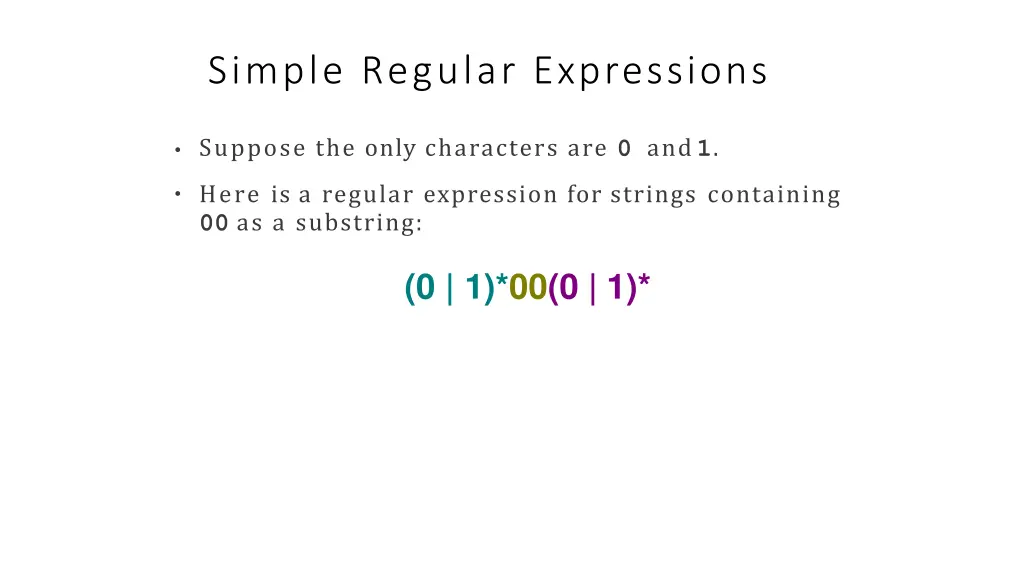 Simple Regular Expressions

• Suppose the only characters are 0 and 1.

• Here is a regular expression for strings containing 00 as a substring:

(0 | 1)*00(0 | 1)*